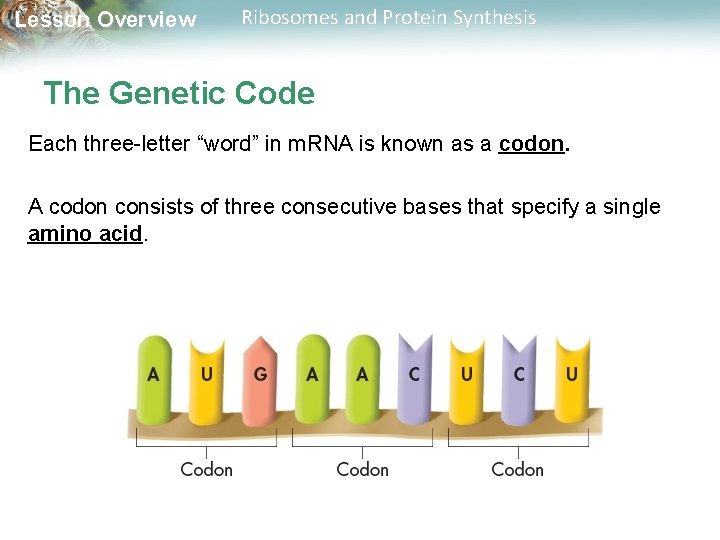 Lesson Overview

Ribosomes and Protein Synthesis

The Genetic Code

Each three-letter “word” in mRNA is known as a codon.

A codon consists of three consecutive bases that specify a single amino acid.

A U G A A C U C U

Codon Codon Codon